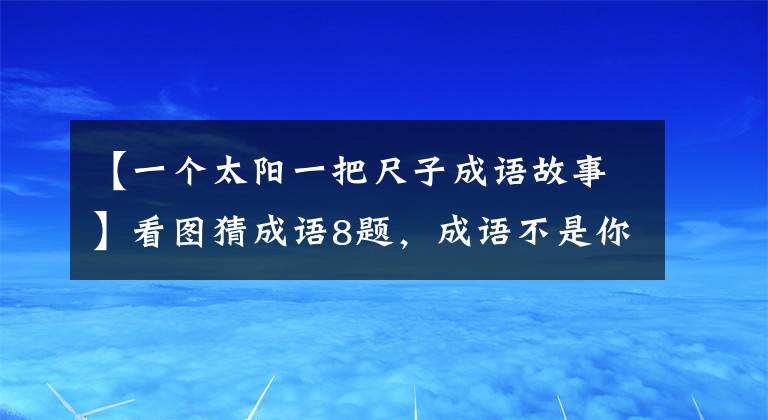 【一个太阳一把尺子成语故事】看图猜成语8题，成语不是你